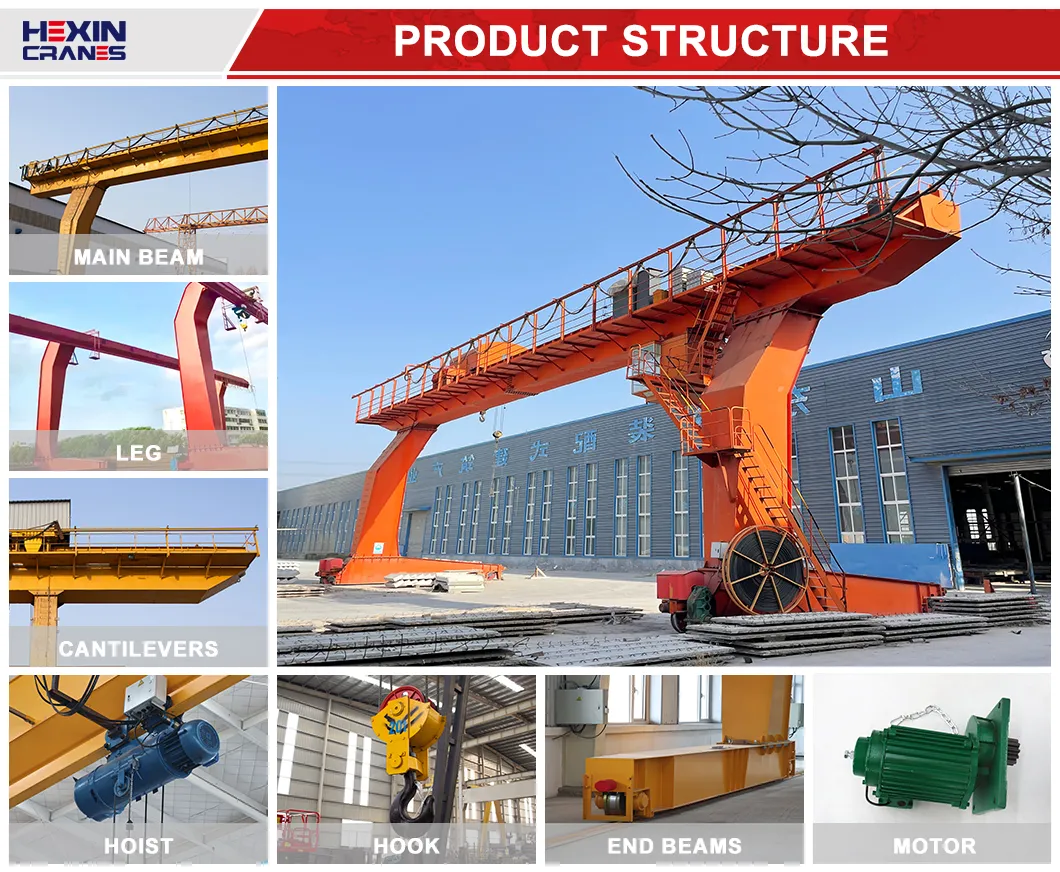 HEXIN CRANES

PRODUCT STRUCTURE

MAIN BEAM

LEG

CANTILEVERS

HOIST

HOOK

END BEAMS

MOTOR